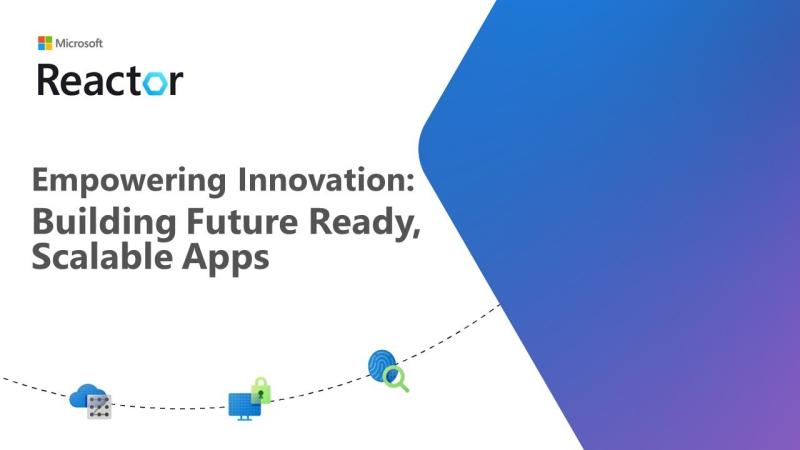 Microsoft
Reactor

Empowering Innovation:
Building Future Ready, Scalable Apps